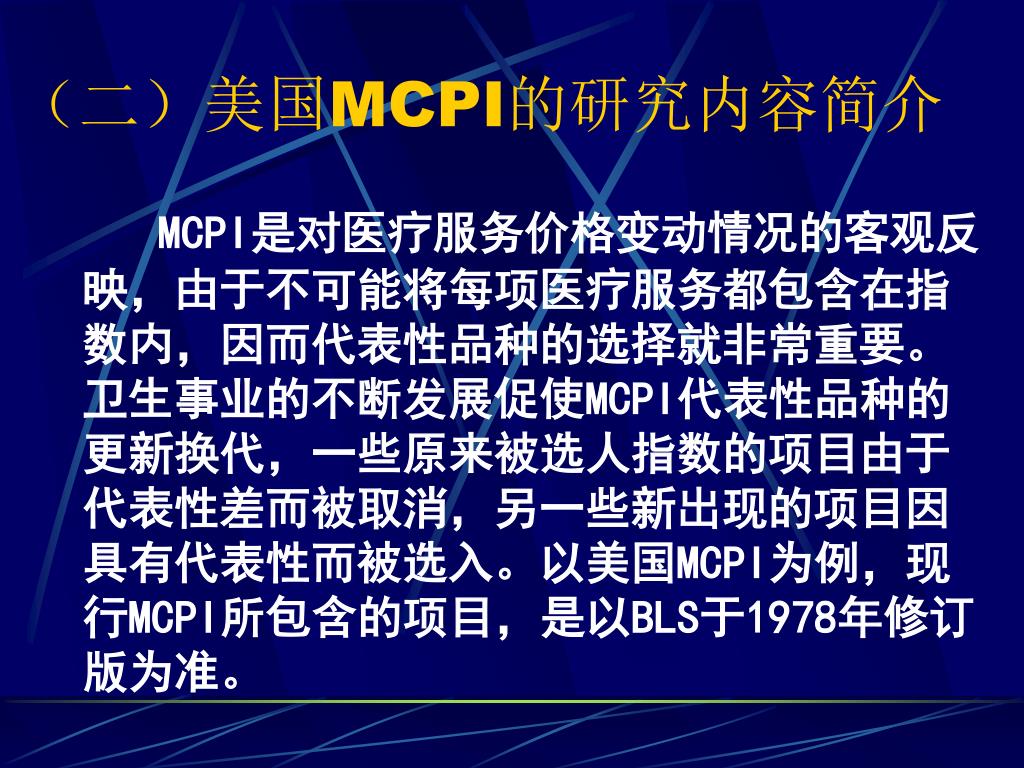 （二）美国MCPI的研究内容简介

MCPI是对医疗服务价格变动情况的客观反映，由于不可能将每项医疗服务都包含在指数内，因而代表性品种的选择就非常重要。卫生事业的不断发展促使MCPI代表性品种的更新换代，一些原来被选人指数的项目由于代表性差而被取消，另一些新出现的项目因具有代表性而被选入。以美国MCPI为例，现行MCPI所包含的项目，是以BLS于1978年修订版为准。